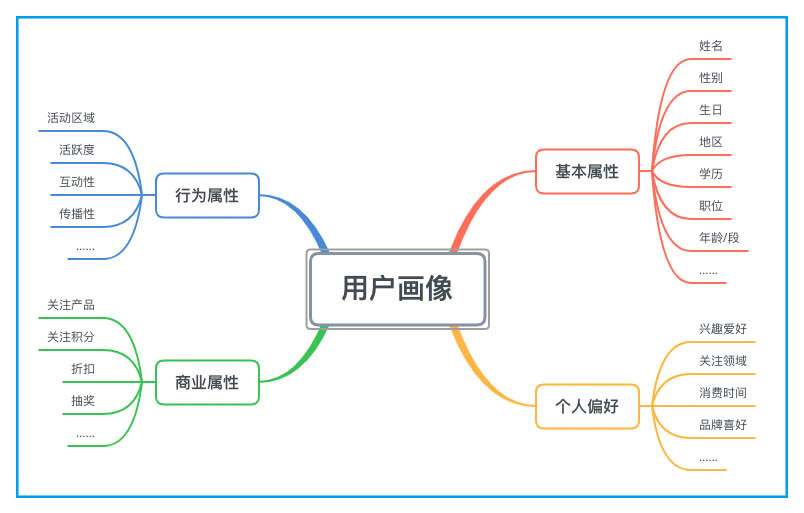 用户画像

行为属性
活动区域
活跃度
互动性
传播性
……

商业属性
关注产品
关注积分
折扣
抽奖
……

基本属性
姓名
性别
生日
地区
学历
职位
年龄/段
……

个人偏好
兴趣爱好
关注领域
消费时间
品牌喜好
……